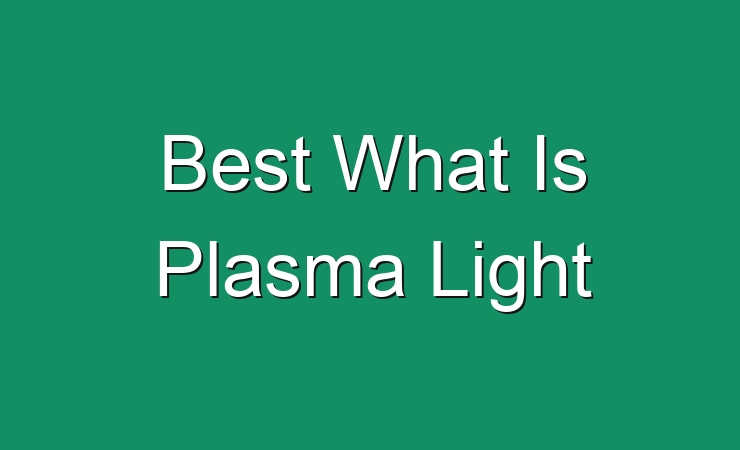 Best What Is Plasma Light